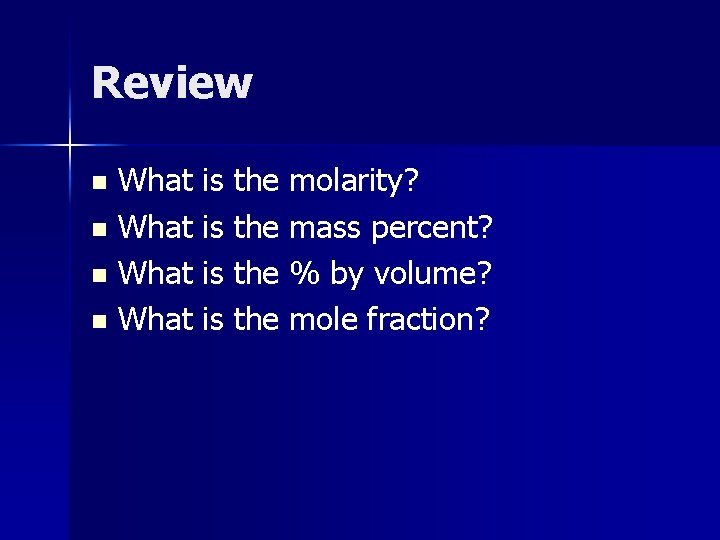 Review

- What is the molarity?
- What is the mass percent?
- What is the % by volume?
- What is the mole fraction?